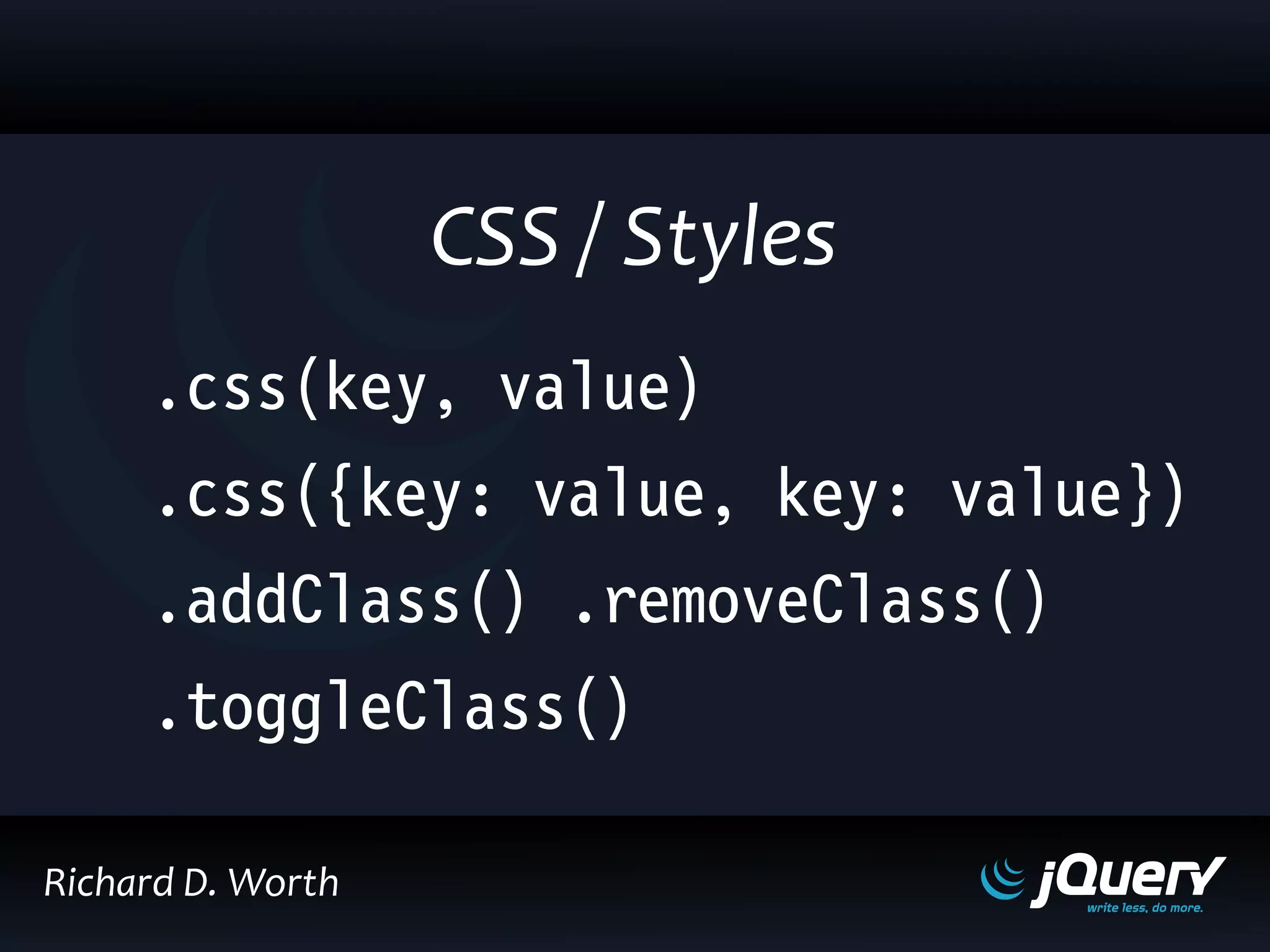 CSS / Styles

.css(key, value)

.css({key: value, key: value})

.addClass() .removeClass()

.toggleClass()

Richard D. Worth

jQuery
write less, do more.